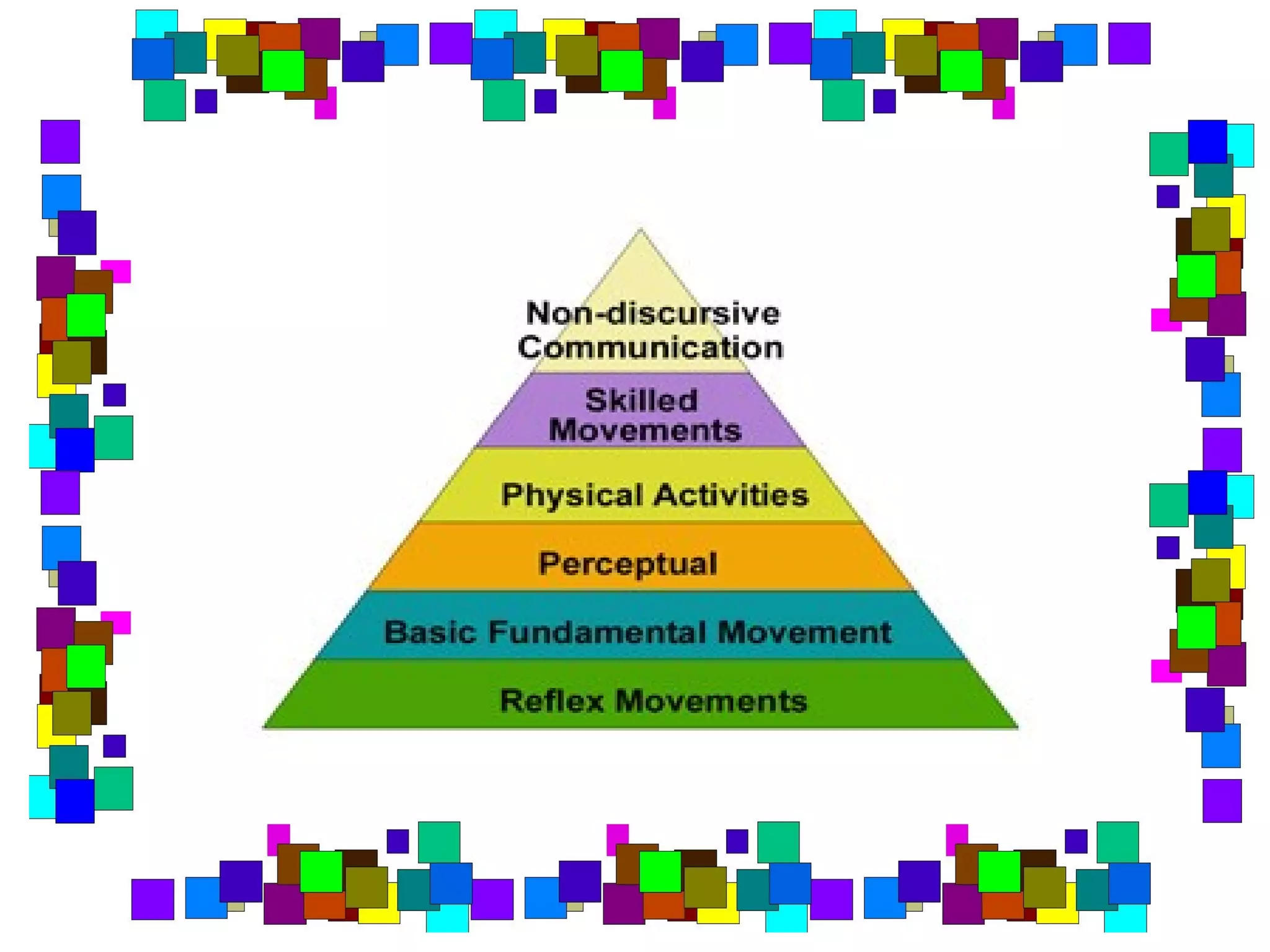 Non-discursive Communication

Skilled Movements

Physical Activities

Perceptual

Basic Fundamental Movement

Reflex Movements